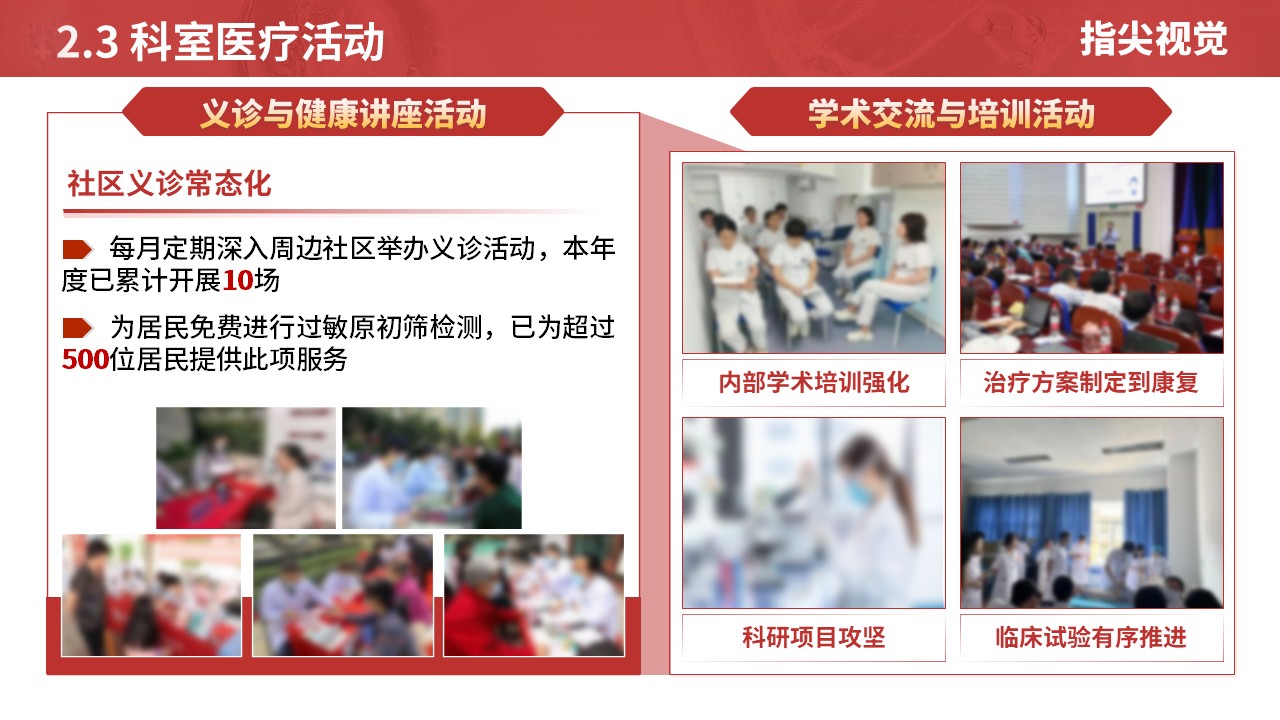 2.3 科室医疗活动

指尖视觉

义诊与健康讲座活动

社区义诊常态化

每月定期深入周边社区举办义诊活动，本年度已累计开展10场

为居民免费进行过敏原初筛检测，已为超过500位居民提供此项服务

学术交流与培训活动

内部学术培训强化

治疗方案制定到康复

科研项目攻坚

临床试验有序推进